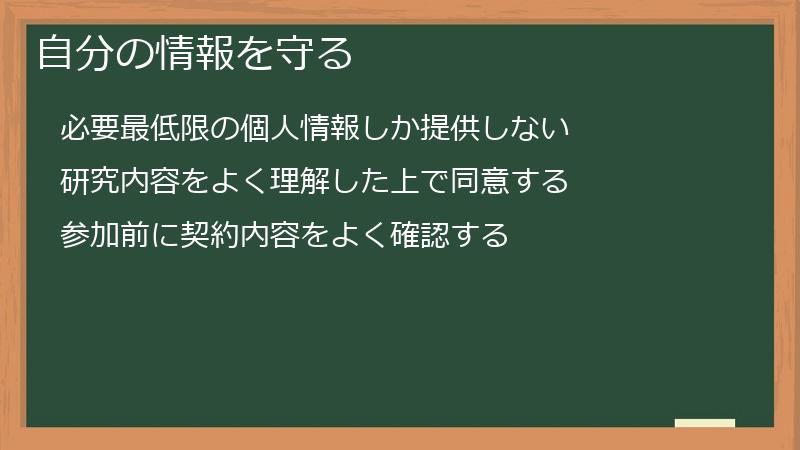 自分の情報を守る

必要最低限の個人情報しか提供しない

研究内容をよく理解した上で同意する

参加前に契約内容をよく確認する